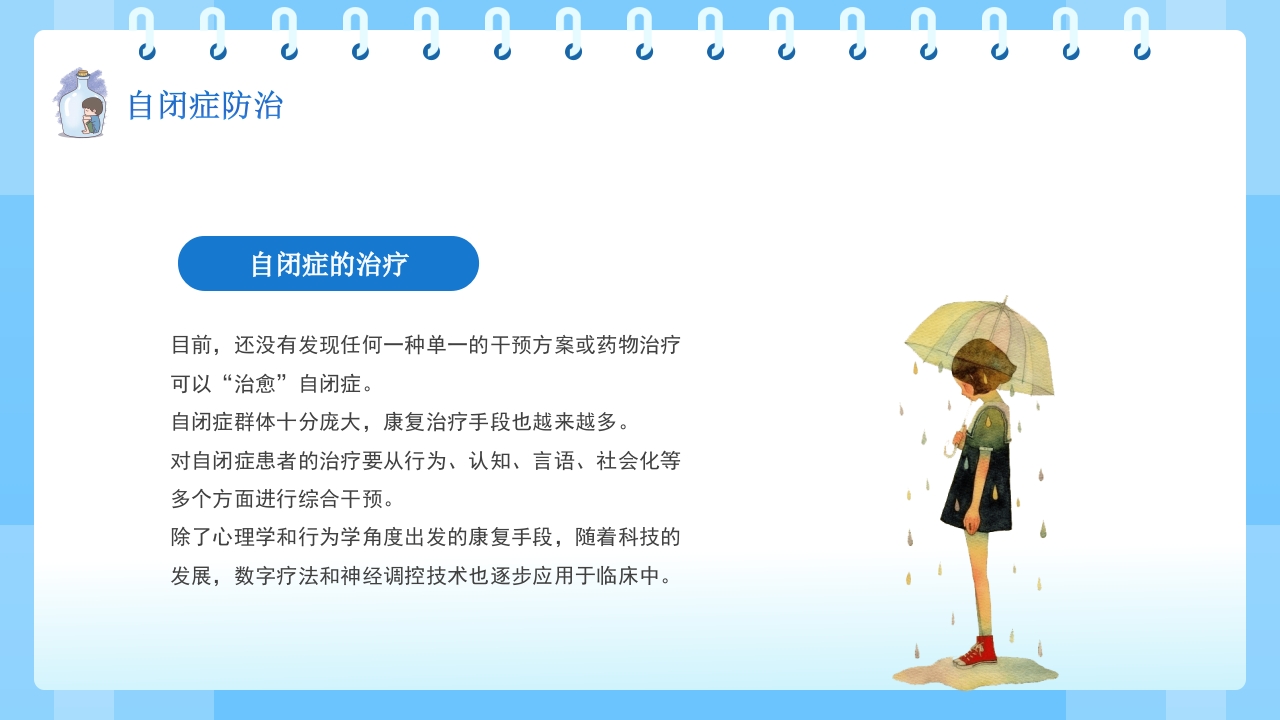 自闭症防治

自闭症的治疗

目前，还没有发现任何一种单一的干预方案或药物治疗可以“治愈”自闭症。
自闭症群体十分庞大，康复治疗手段也越来越多。
对自闭症患者的治疗要从行为、认知、言语、社会化等多个方面进行综合干预。
除了心理学和行为学角度出发的康复手段，随着科技的发展，数字疗法和神经调控技术也逐步应用于临床中。